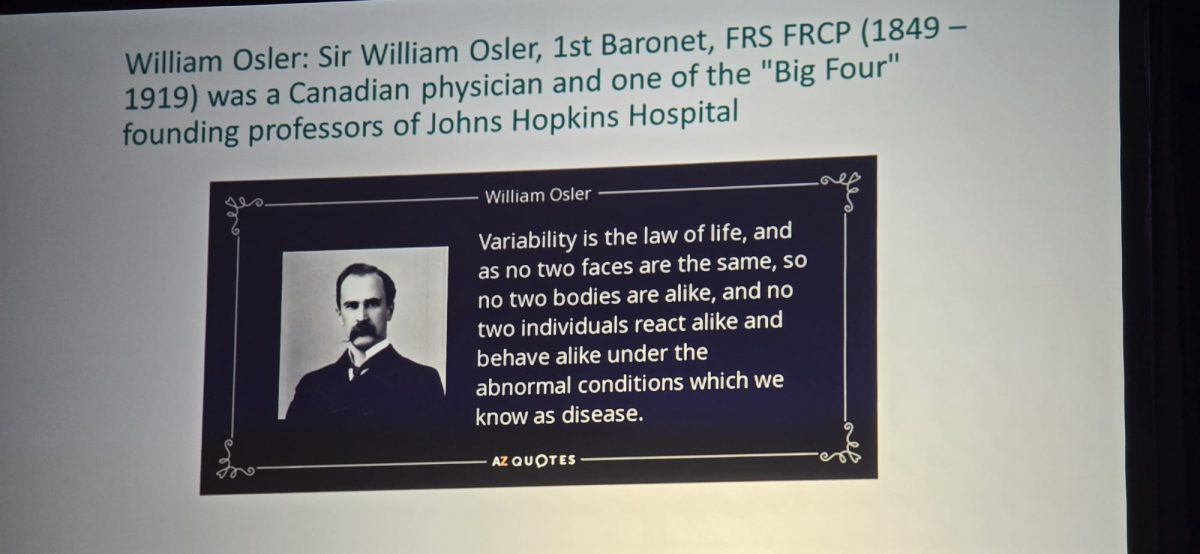 William Osler: Sir William Osler, 1st Baronet, FRS FRCP (1849 – 1919) was a Canadian physician and one of the "Big Four" founding professors of Johns Hopkins Hospital

William Osler

Variability is the law of life, and as no two faces are the same, so no two bodies are alike, and no two individuals react alike and behave alike under the abnormal conditions which we know as disease.

AZ QUOTES